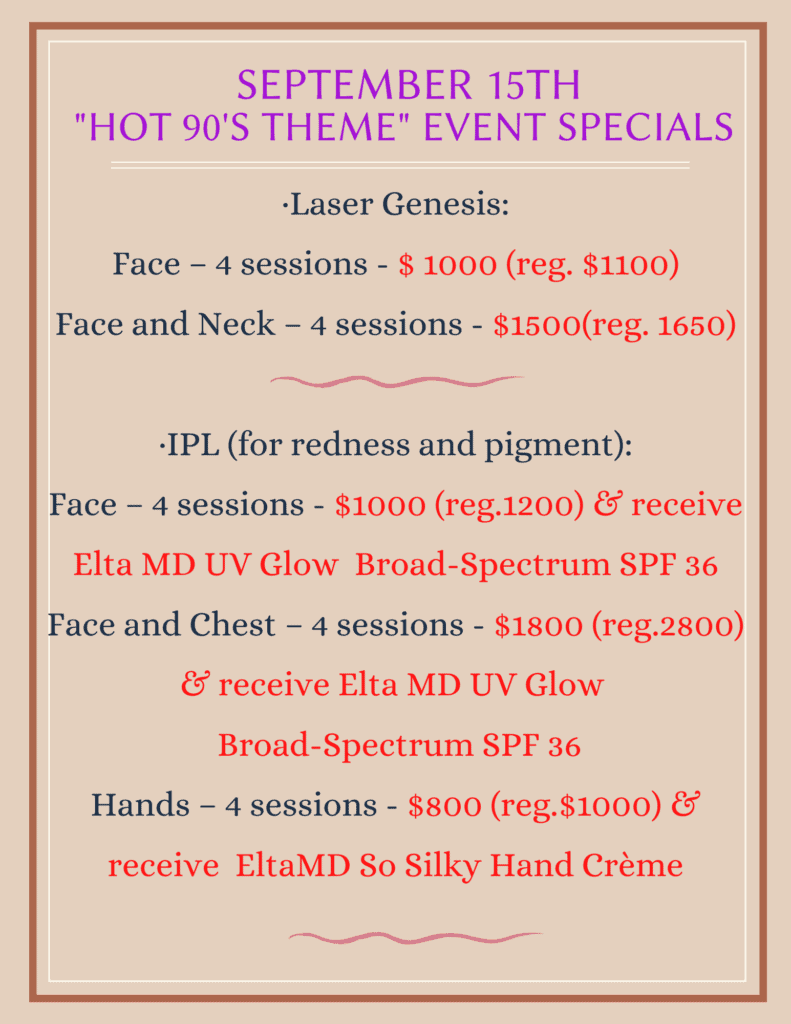 SEPTEMBER 15TH
"HOT 90'S THEME" EVENT SPECIALS

·Laser Genesis:

Face – 4 sessions - $ 1000 (reg. $1100)

Face and Neck – 4 sessions - $1500(reg. 1650)

·IPL (for redness and pigment):

Face – 4 sessions - $1000 (reg.1200) & receive Elta MD UV Glow Broad-Spectrum SPF 36

Face and Chest – 4 sessions - $1800 (reg.2800) & receive Elta MD UV Glow Broad-Spectrum SPF 36

Hands – 4 sessions - $800 (reg.$1000) & receive EltaMD So Silky Hand Crème